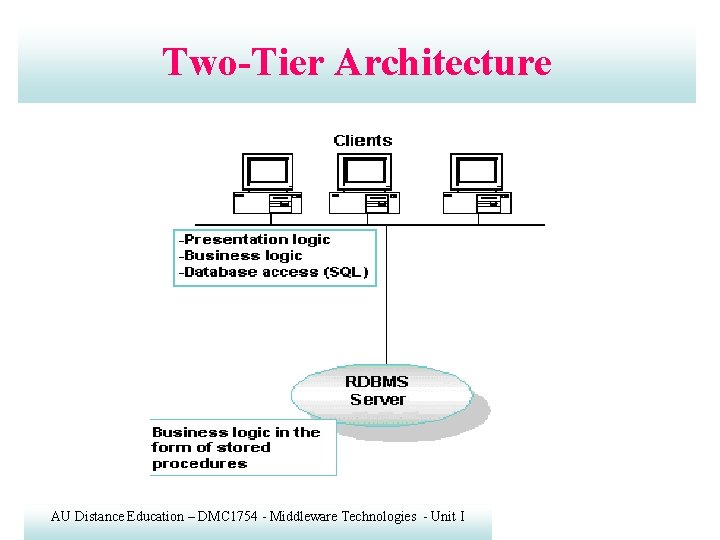 Two-Tier Architecture

Clients

-Presentation logic
-Business logic
-Database access (SQL)

RDBMS Server

Business logic in the form of stored procedures

AU Distance Education – DMC1754 - Middleware Technologies - Unit I